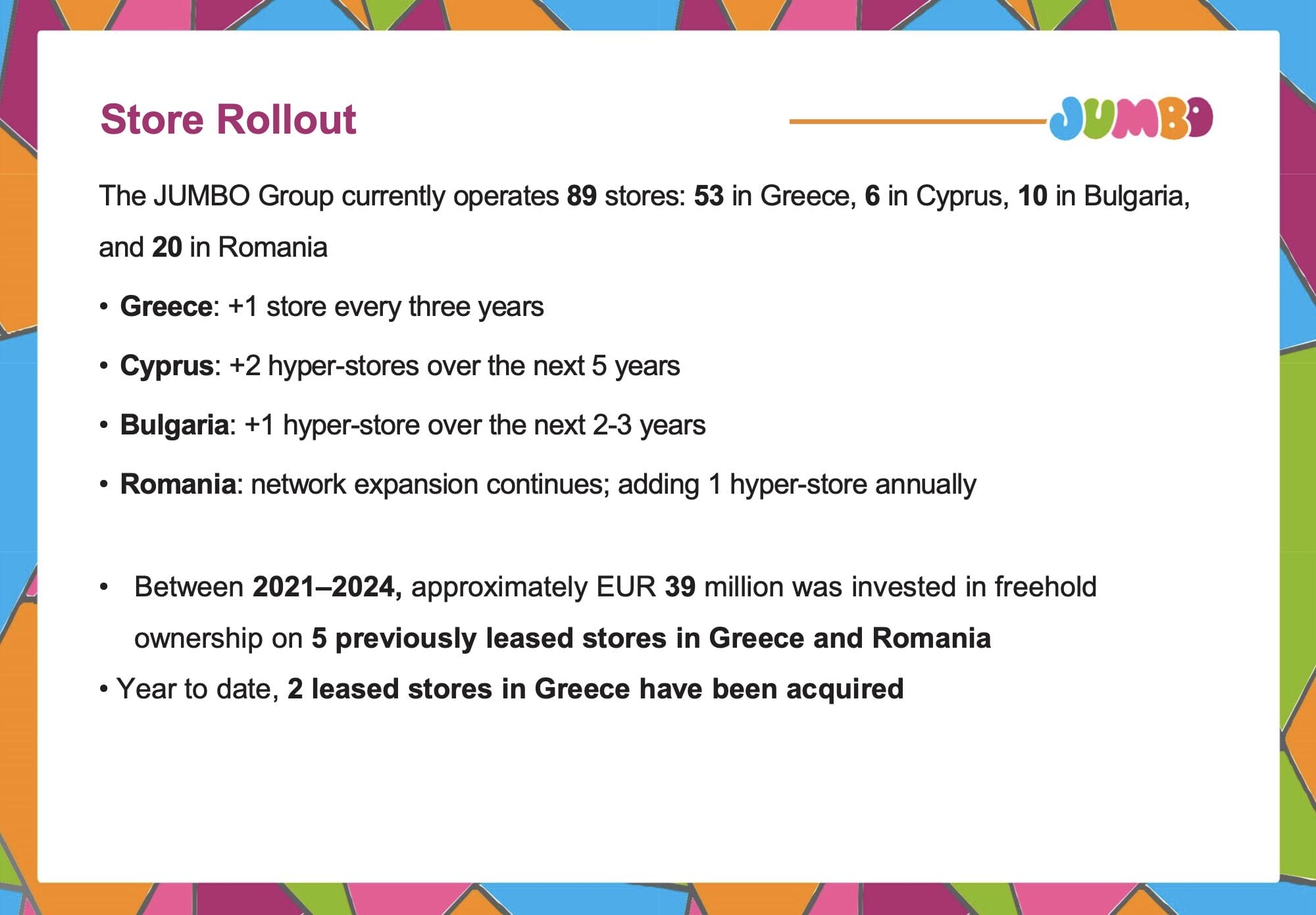 Store Rollout

JUMBO

The JUMBO Group currently operates 89 stores: 53 in Greece, 6 in Cyprus, 10 in Bulgaria, and 20 in Romania

• Greece: +1 store every three years

• Cyprus: +2 hyper-stores over the next 5 years

• Bulgaria: +1 hyper-store over the next 2-3 years

• Romania: network expansion continues; adding 1 hyper-store annually

• Between 2021–2024, approximately EUR 39 million was invested in freehold ownership on 5 previously leased stores in Greece and Romania

• Year to date, 2 leased stores in Greece have been acquired